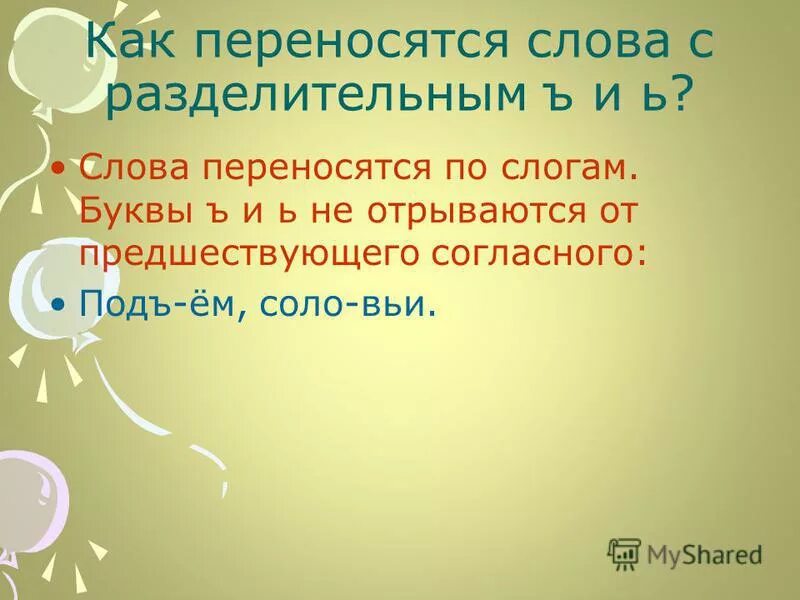 Как переносятся слова с разделительным ъ и ь?

• Слова переносятся по слогам. Буквы ъ и ь не отрываются от предшествующего согласного:

• Подъ-ём, соло-вьи.

MyShared